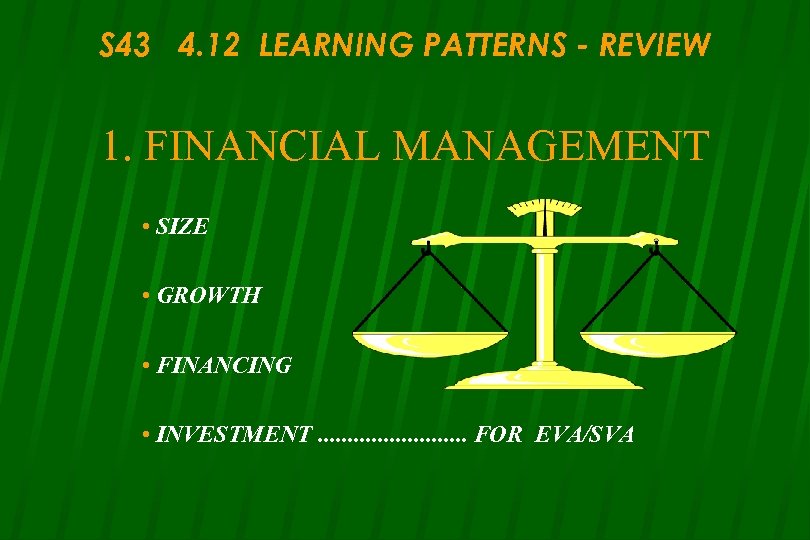 S43 4.12 LEARNING PATTERNS - REVIEW

1. FINANCIAL MANAGEMENT

• SIZE

• GROWTH

• FINANCING

• INVESTMENT .......................... FOR EVA/SVA